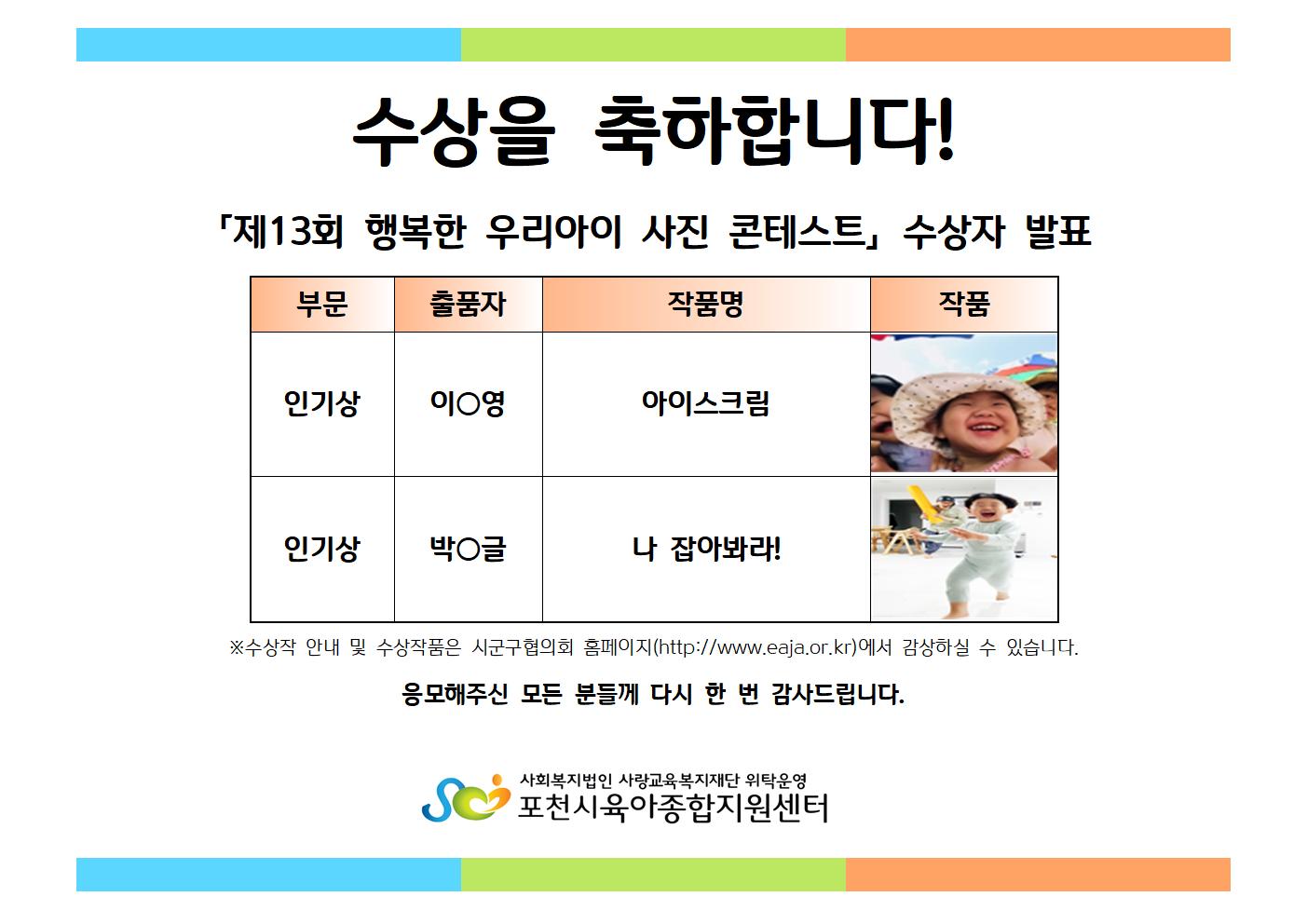 수상을 축하합니다!

「제13회 행복한 우리아이 사진 콘테스트」 수상자 발표

| 부문 | 출품자 | 작품명 | 작품 |
|---|---|---|---|
| 인기상 | 이○영 | 아이스크림 | |
| 인기상 | 박○글 | 나 잡아봐라! | |

※수상작 안내 및 수상작품은 시군구협의회 홈페이지(http://www.eaja.or.kr)에서 감상하실 수 있습니다.

응모해주신 모든 분들께 다시 한 번 감사드립니다.

사회복지법인 사랑교육복지재단 위탁운영
포천시육아종합지원센터